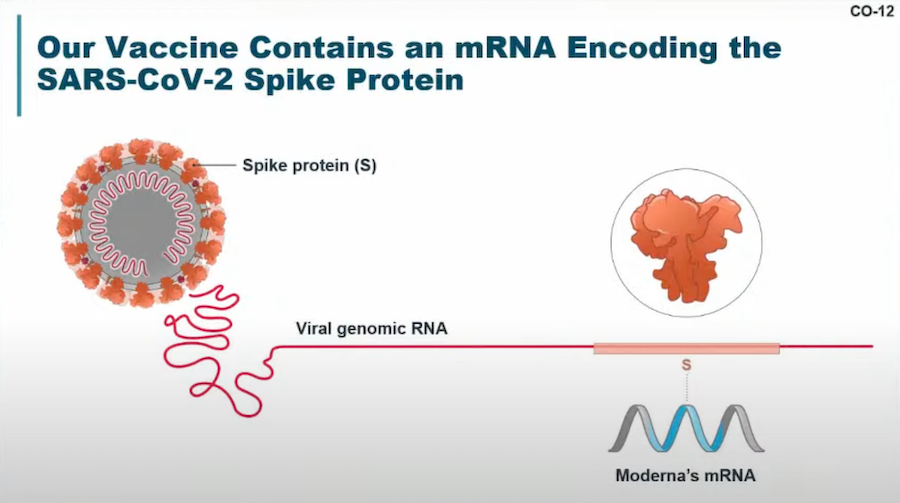 CO-12

Our Vaccine Contains an mRNA Encoding the SARS-CoV-2 Spike Protein

Spike protein (S)

Viral genomic RNA

S

Moderna's mRNA